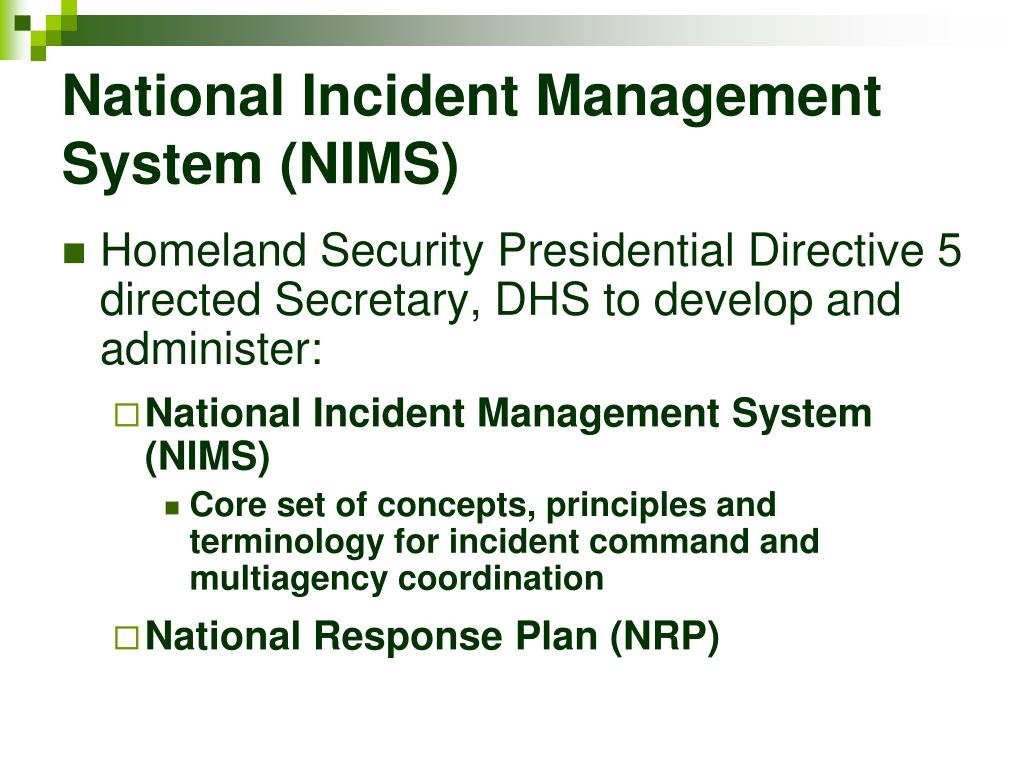 National Incident Management System (NIMS)

Homeland Security Presidential Directive 5 directed Secretary, DHS to develop and administer:

National Incident Management System (NIMS)

Core set of concepts, principles and terminology for incident command and multiagency coordination

National Response Plan (NRP)